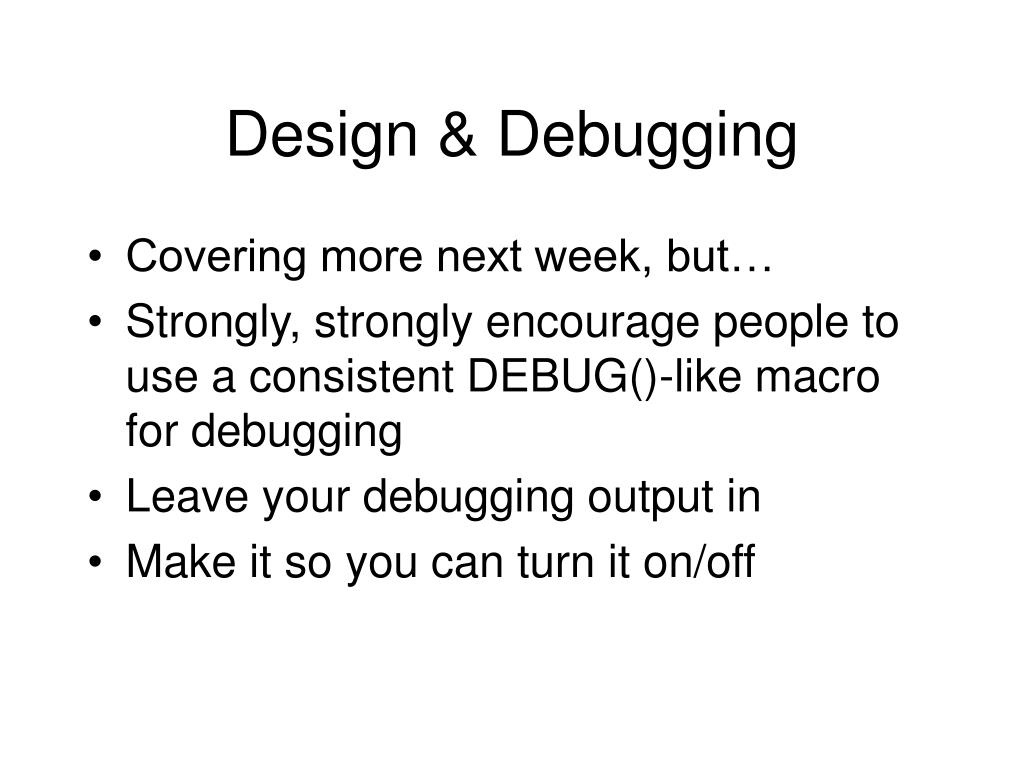 Design & Debugging

• Covering more next week, but…
• Strongly, strongly encourage people to use a consistent DEBUG()-like macro for debugging
• Leave your debugging output in
• Make it so you can turn it on/off